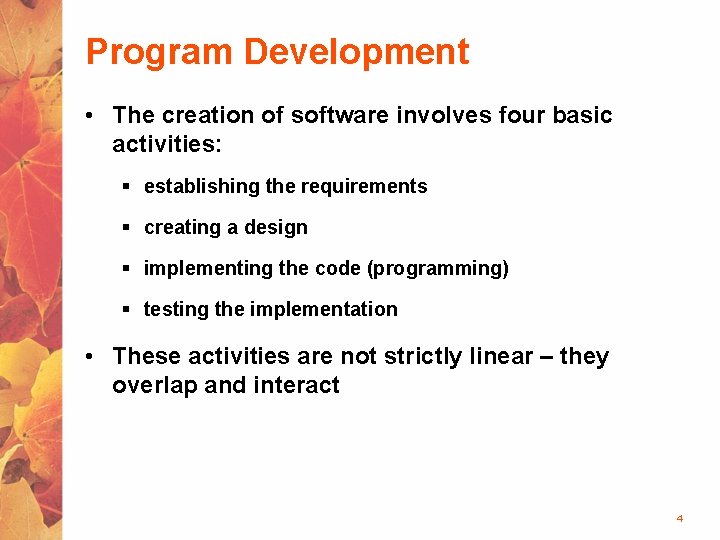 Program Development

• The creation of software involves four basic activities:

▪ establishing the requirements

▪ creating a design

▪ implementing the code (programming)

▪ testing the implementation

• These activities are not strictly linear – they overlap and interact

4